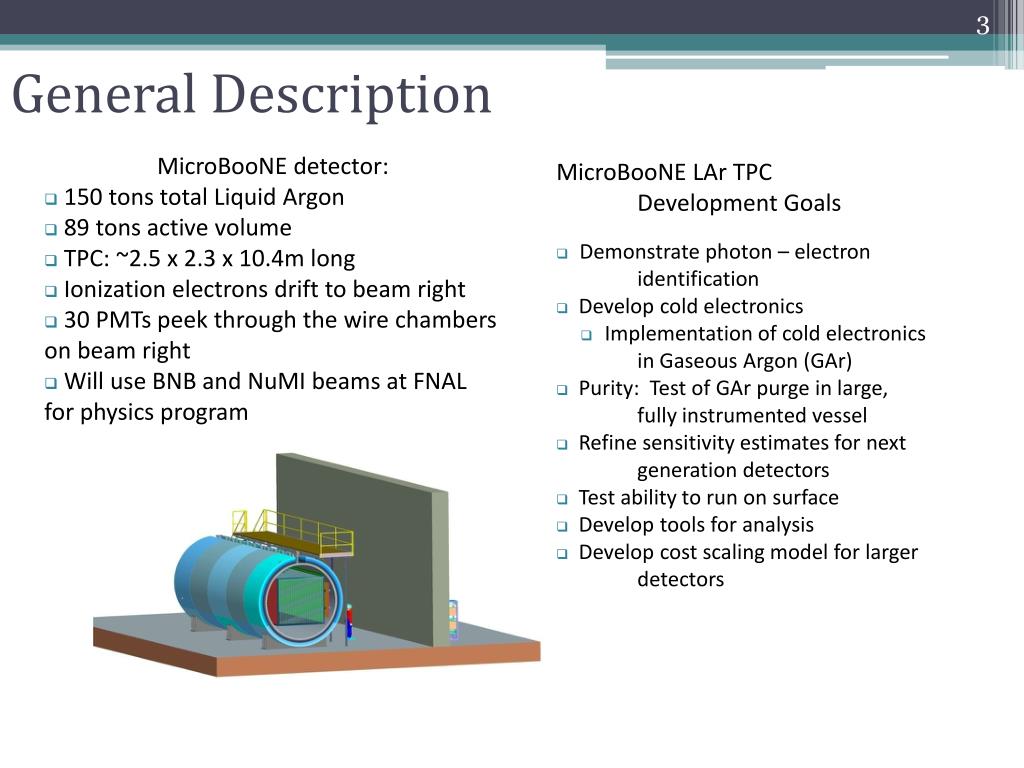 3

General Description

MicroBooNE detector:
❑ 150 tons total Liquid Argon
❑ 89 tons active volume
❑ TPC: ~2.5 x 2.3 x 10.4m long
❑ Ionization electrons drift to beam right
❑ 30 PMTs peek through the wire chambers on beam right
❑ Will use BNB and NuMI beams at FNAL for physics program

MicroBooNE LAr TPC
Development Goals

❑ Demonstrate photon – electron identification
❑ Develop cold electronics
❑ Implementation of cold electronics in Gaseous Argon (GAr)
❑ Purity: Test of GAr purge in large, fully instrumented vessel
❑ Refine sensitivity estimates for next generation detectors
❑ Test ability to run on surface
❑ Develop tools for analysis
❑ Develop cost scaling model for larger detectors